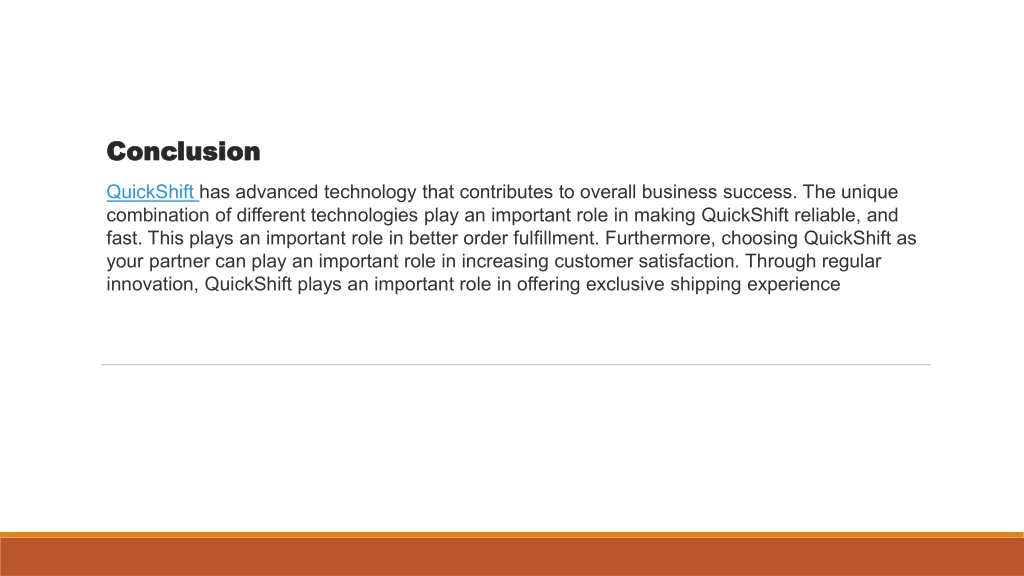 Conclusion

QuickShift has advanced technology that contributes to overall business success. The unique combination of different technologies play an important role in making QuickShift reliable, and fast. This plays an important role in better order fulfillment. Furthermore, choosing QuickShift as your partner can play an important role in increasing customer satisfaction. Through regular innovation, QuickShift plays an important role in offering exclusive shipping experience